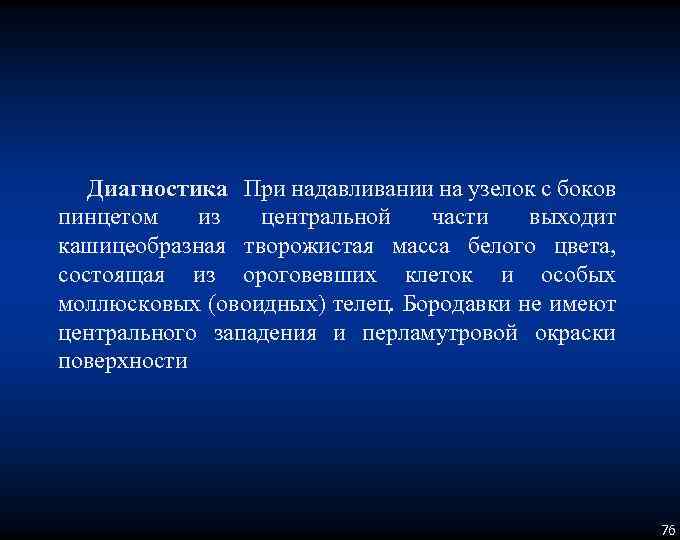 Диагностика При надавливании на узелок с боков пинцетом из центральной части выходит кашицеобразная творожистая масса белого цвета, состоящая из ороговевших клеток и особых моллюсковых (овоидных) телец. Бородавки не имеют центрального западения и перламутровой окраски поверхности

76